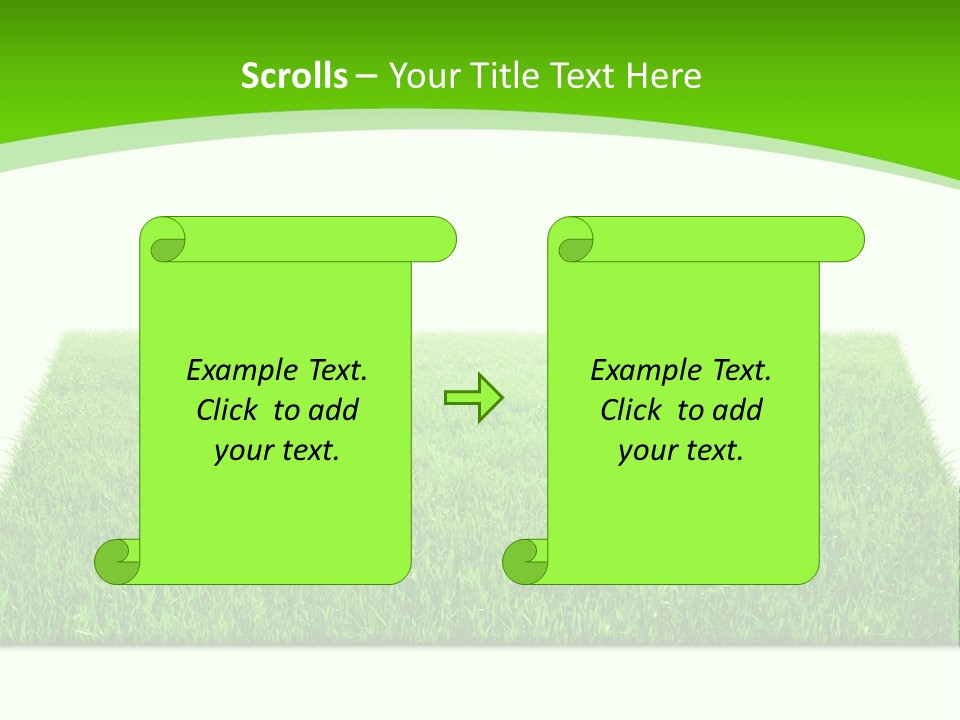 Scrolls – Your Title Text Here

Example Text. Click to add your text.

Example Text. Click to add your text.